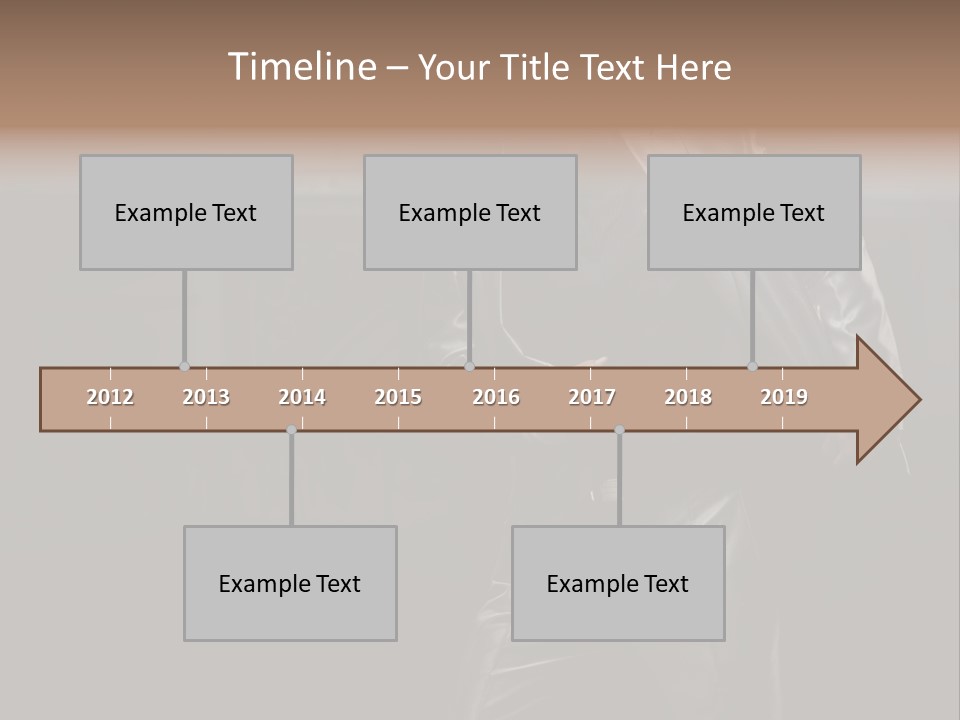 Timeline – Your Title Text Here

Example Text

Example Text

Example Text

2012 2013 2014 2015 2016 2017 2018 2019

Example Text

Example Text